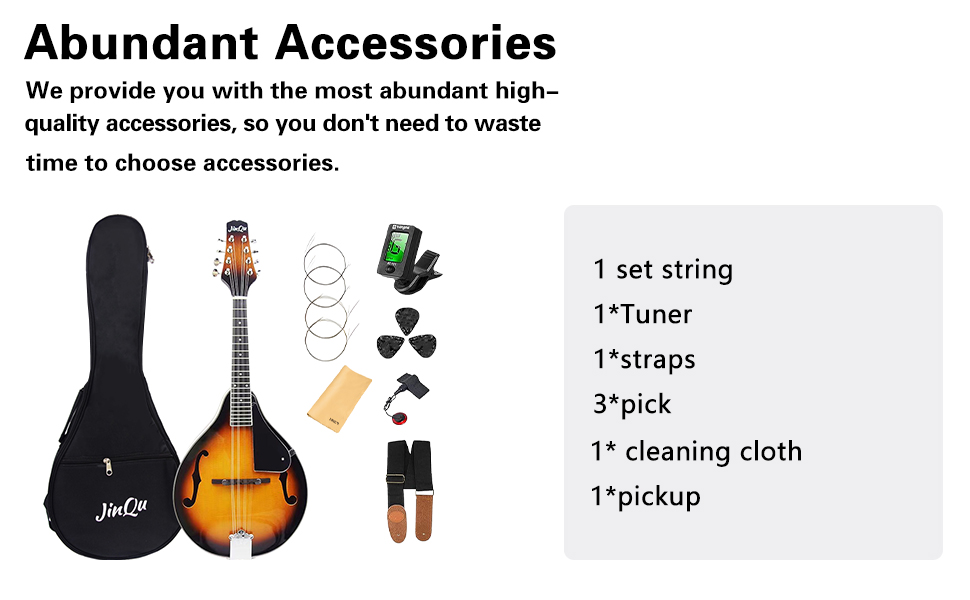 Abundant Accessories

We provide you with the most abundant high-quality accessories, so you don't need to waste time to choose accessories.

JinQu

JinQu

1 set string
1*Tuner
1*straps
3*pick
1* cleaning cloth
1*pickup